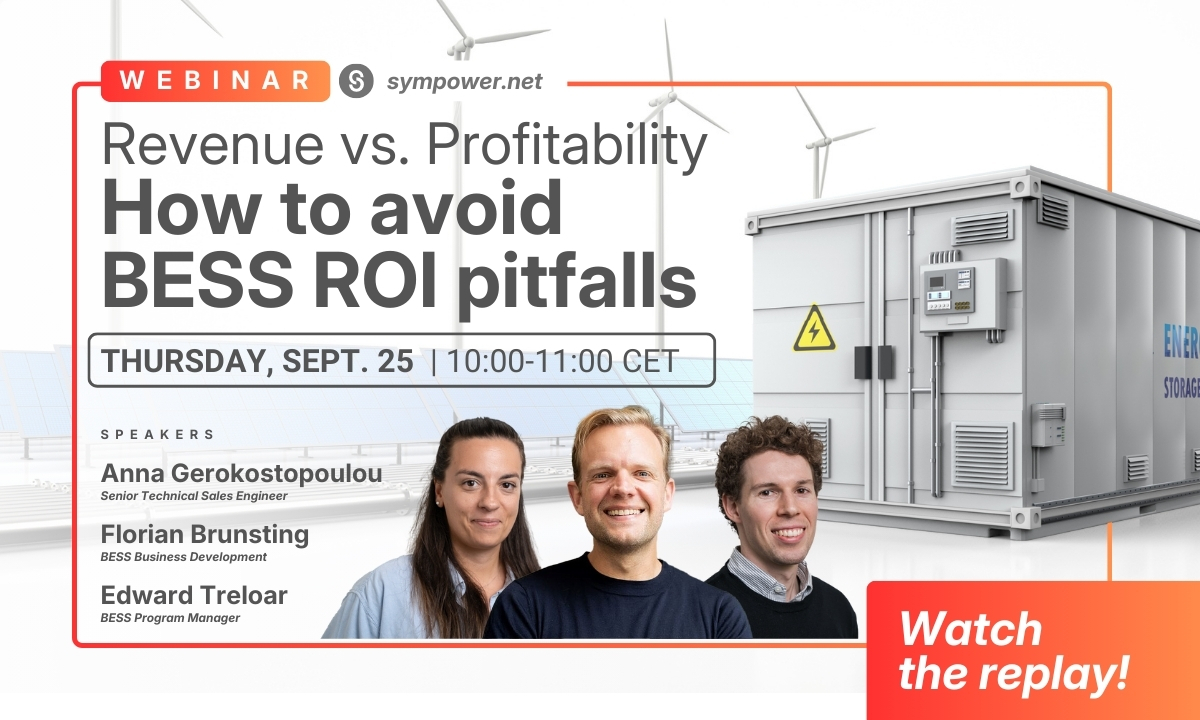 WEBINAR sympower.net

Revenue vs. Profitability
How to avoid BESS ROI pitfalls

THURSDAY, SEPT. 25 | 10:00-11:00 CET

SPEAKERS

Anna Gerokostopoulou
Senior Technical Sales Engineer

Florian Brunsting
BESS Business Development

Edward Treloar
BESS Program Manager

ENER
STORAGE

Watch the replay!